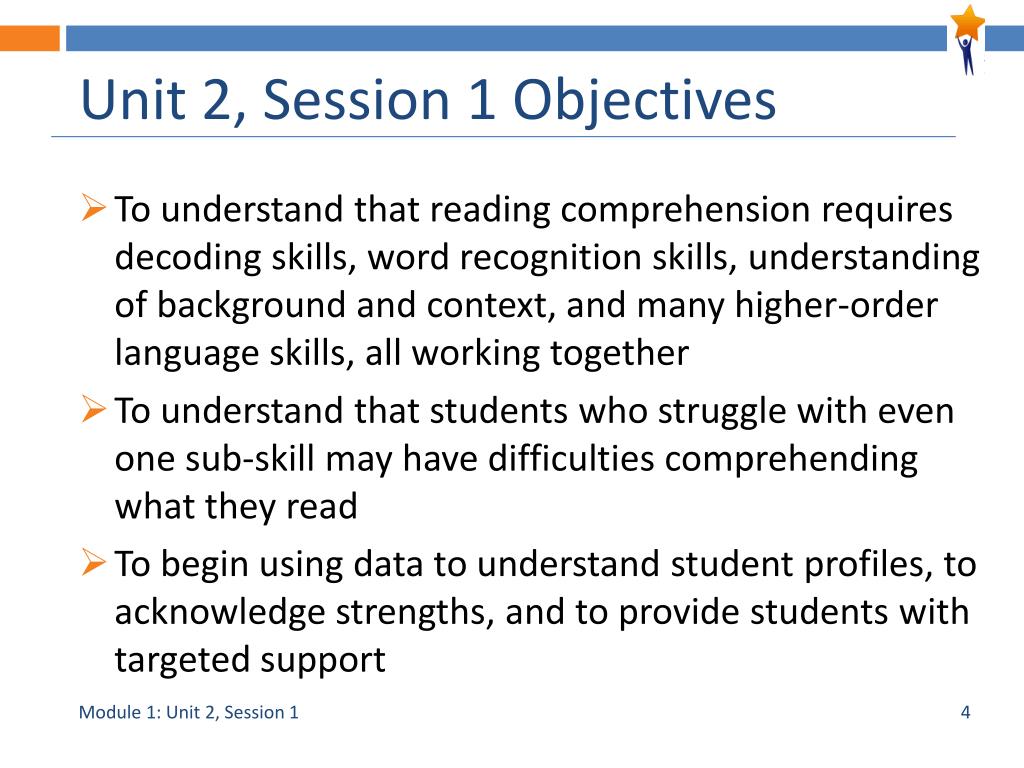 Unit 2, Session 1 Objectives

➢ To understand that reading comprehension requires decoding skills, word recognition skills, understanding of background and context, and many higher-order language skills, all working together

➢ To understand that students who struggle with even one sub-skill may have difficulties comprehending what they read

➢ To begin using data to understand student profiles, to acknowledge strengths, and to provide students with targeted support

Module 1: Unit 2, Session 1

4